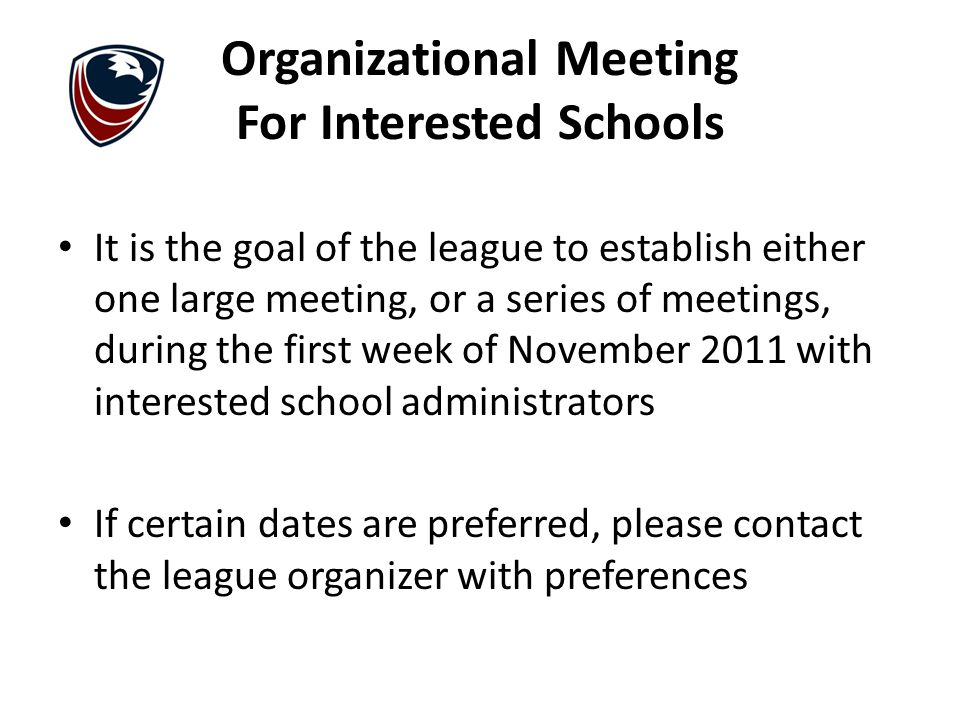 Organizational Meeting
For Interested Schools

• It is the goal of the league to establish either one large meeting, or a series of meetings, during the first week of November 2011 with interested school administrators

• If certain dates are preferred, please contact the league organizer with preferences